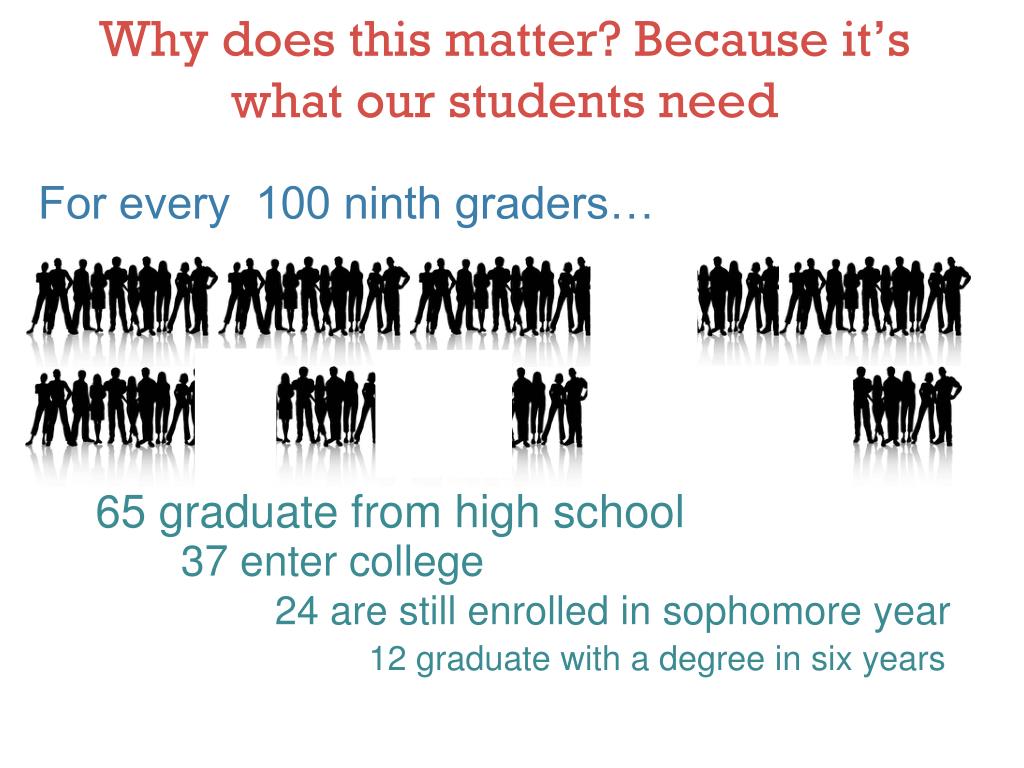 Why does this matter? Because it's what our students need

For every 100 ninth graders…

65 graduate from high school
37 enter college
24 are still enrolled in sophomore year
12 graduate with a degree in six years